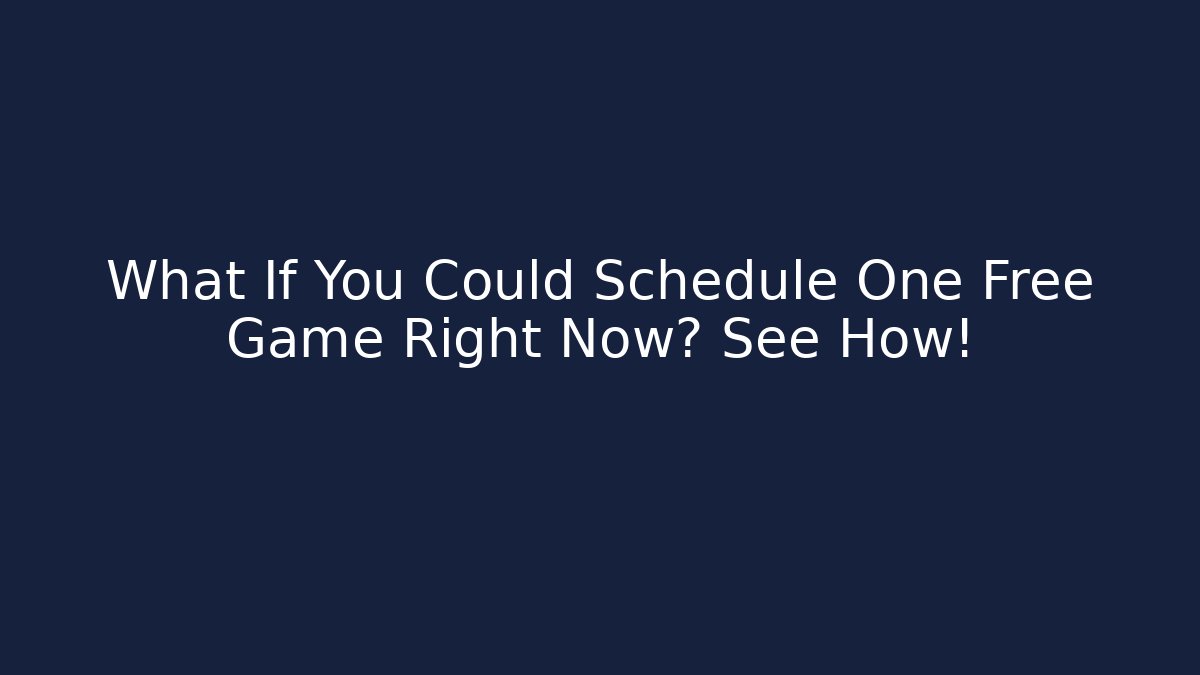 What If You Could Schedule One Free Game Right Now? See How!